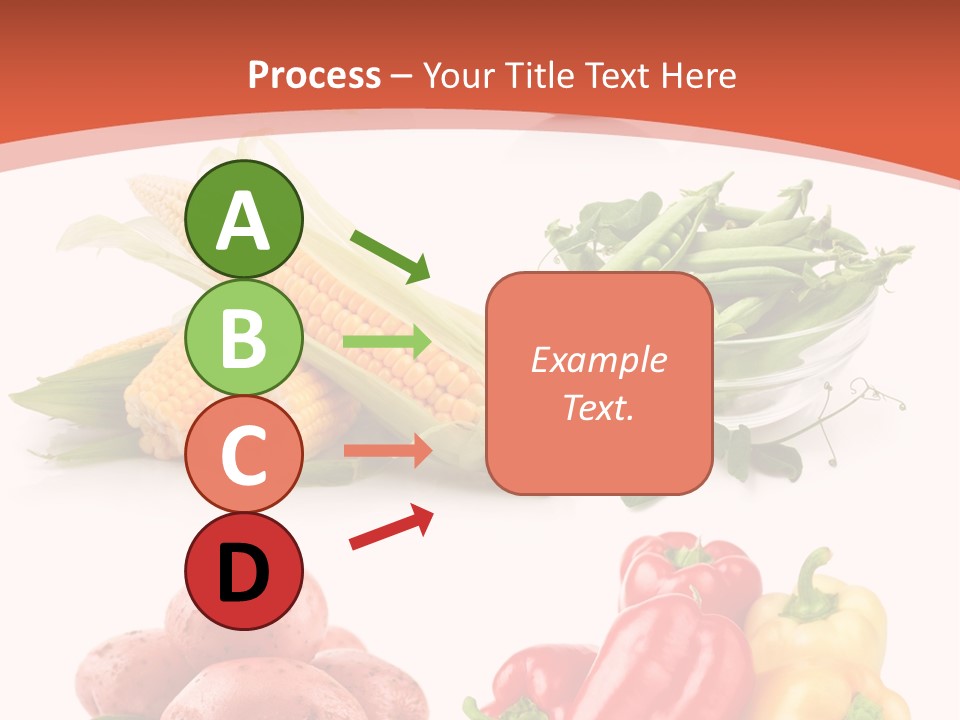 Process – Your Title Text Here

A

B

C

D

Example Text.